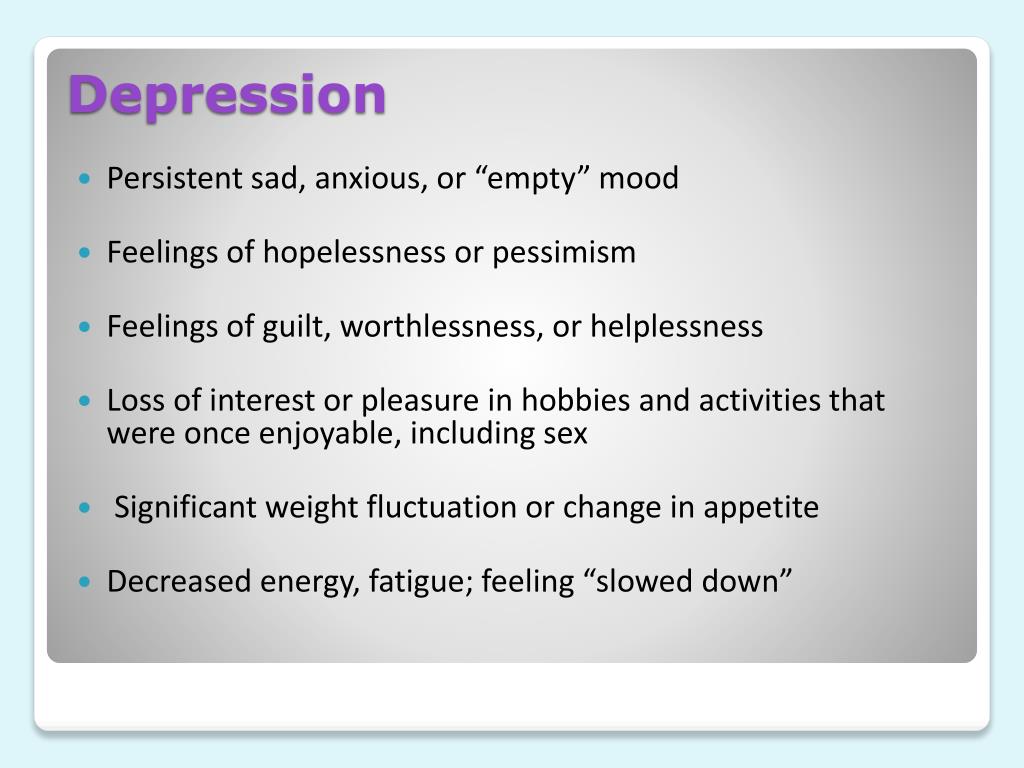 Depression

- Persistent sad, anxious, or “empty” mood
- Feelings of hopelessness or pessimism
- Feelings of guilt, worthlessness, or helplessness
- Loss of interest or pleasure in hobbies and activities that were once enjoyable, including sex
- Significant weight fluctuation or change in appetite
- Decreased energy, fatigue; feeling “slowed down”